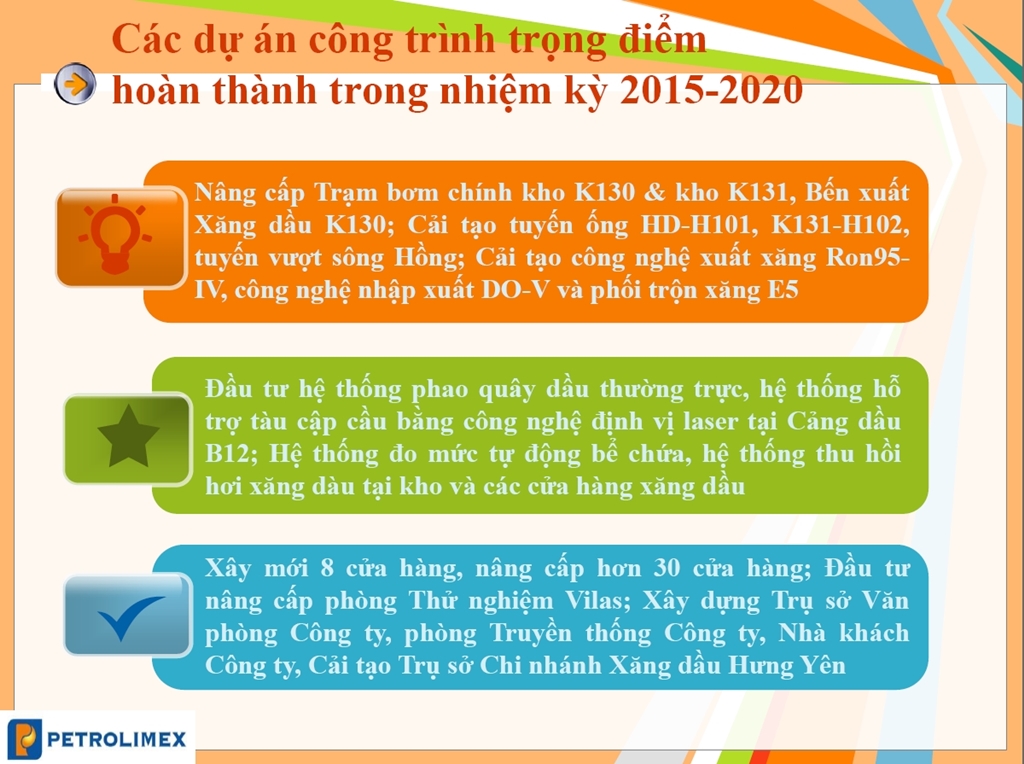 Các dự án công trình trọng điểm hoàn thành trong nhiệm kỳ 2015-2020

Nâng cấp Trạm bơm chính kho K130 & kho K131, Bến xuất Xăng dầu K130; Cải tạo tuyến ống HD-H101, K131-H102, tuyến vượt sông Hồng; Cải tạo công nghệ xuất xăng Ron95-IV, công nghệ nhập xuất DO-V và phối trộn xăng E5

Đầu tư hệ thống phao quây dầu thường trực, hệ thống hỗ trợ tàu cập cầu bằng công nghệ định vị laser tại Cảng dầu B12; Hệ thống đo mức tự động bể chứa, hệ thống thu hồi hơi xăng dàu tại kho và các cửa hàng xăng dầu

Xây mới 8 cửa hàng, nâng cấp hơn 30 cửa hàng; Đầu tư nâng cấp phòng Thử nghiệm Vilas; Xây dựng Trụ sở Văn phòng Công ty, phòng Truyền thống Công ty, Nhà khách Công ty, Cải tạo Trụ sở Chi nhánh Xăng dầu Hưng Yên

PETROLIMEX